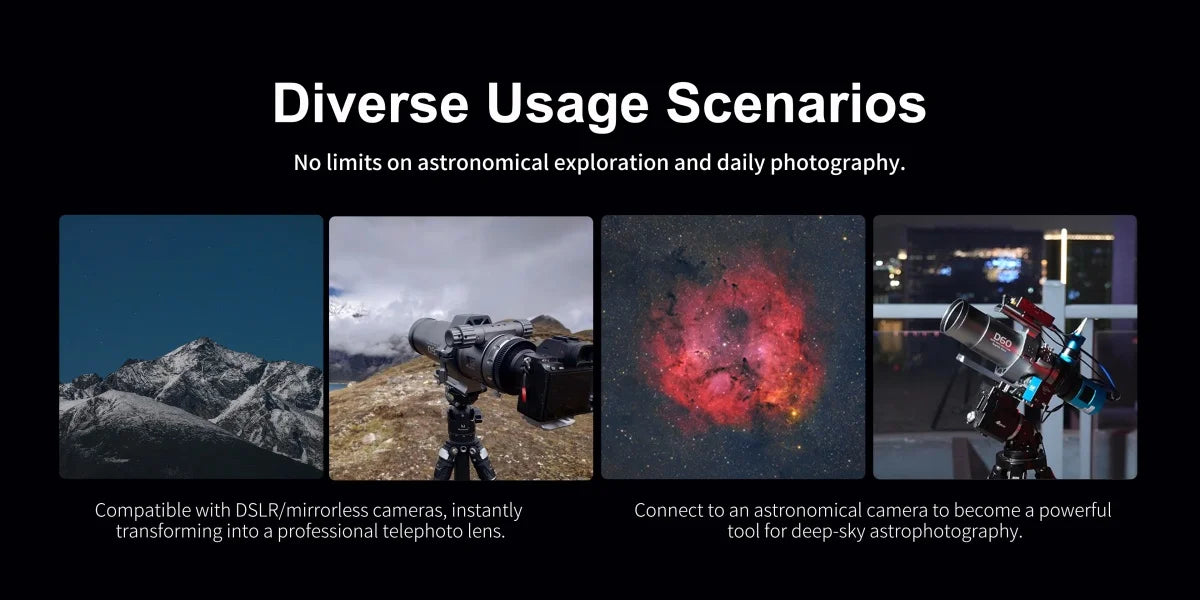 Diverse Usage Scenarios

No limits on astronomical exploration and daily photography.

Compatible with DSLR/mirrorless cameras, instantly transforming into a professional telephoto lens.

Connect to an astronomical camera to become a powerful tool for deep-sky astrophotography.